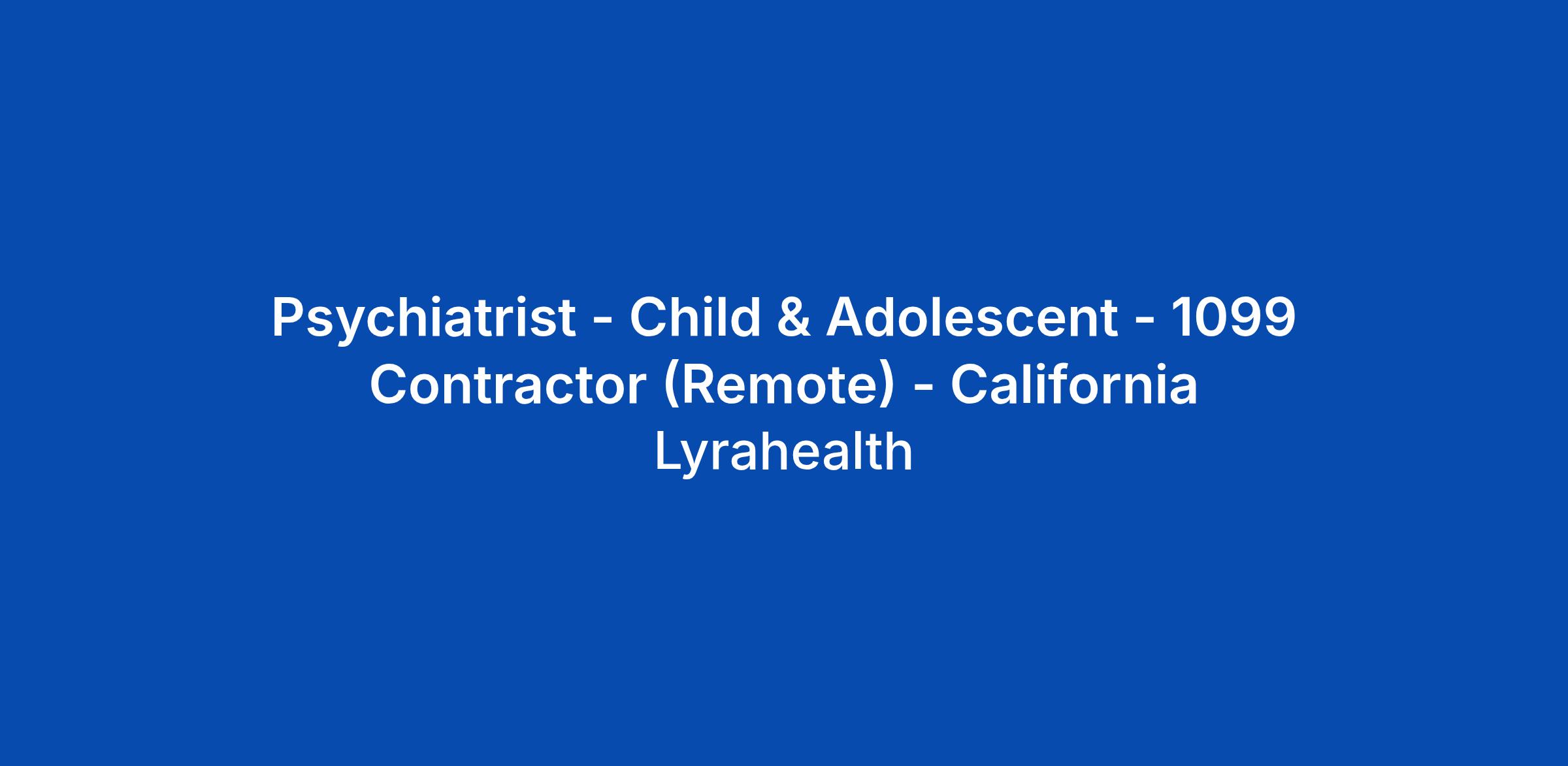 Psychiatrist - Child & Adolescent - 1099 Contractor (Remote) - California

Lyrahealth